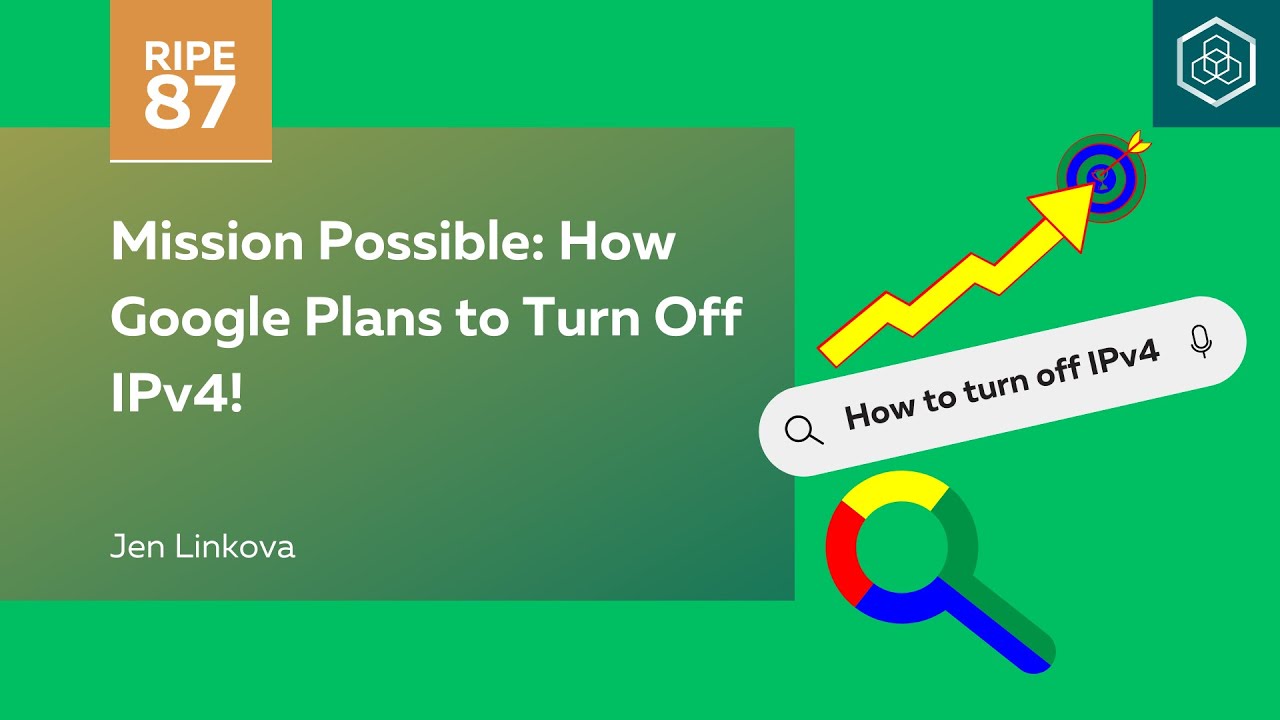 RIPE
87

Mission Possible: How Google Plans to Turn Off IPv4!

Jen Linkova

How to turn off IPv4